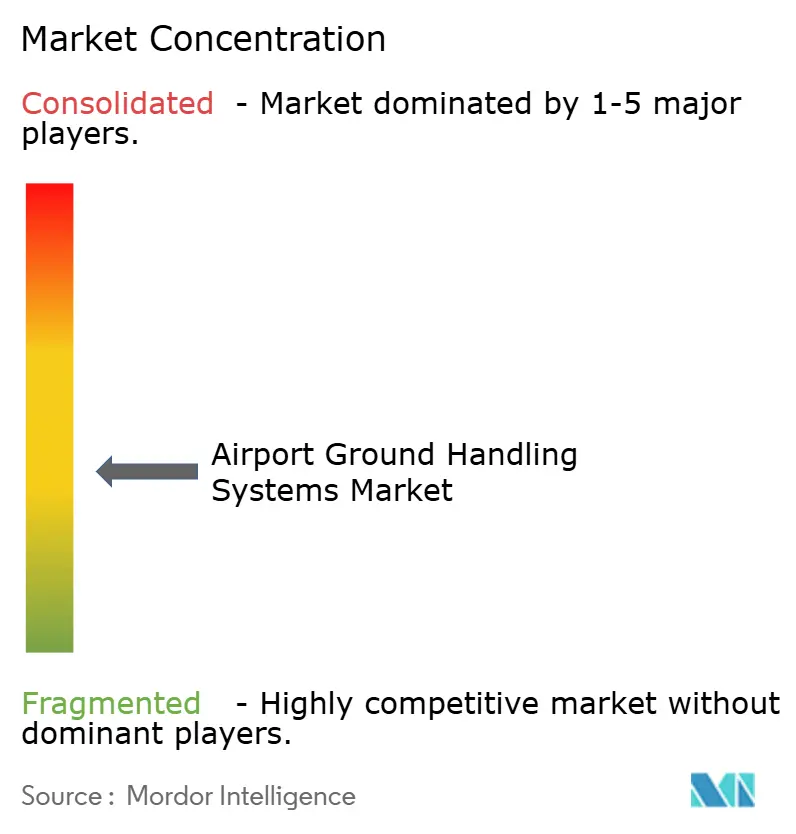 Market Concentration

Consolidated - Market dominated by 1-5 major players.

Airport Ground Handling Systems Market

Fragmented - Highly competitive market without dominant players.

Source : Mordor Intelligence